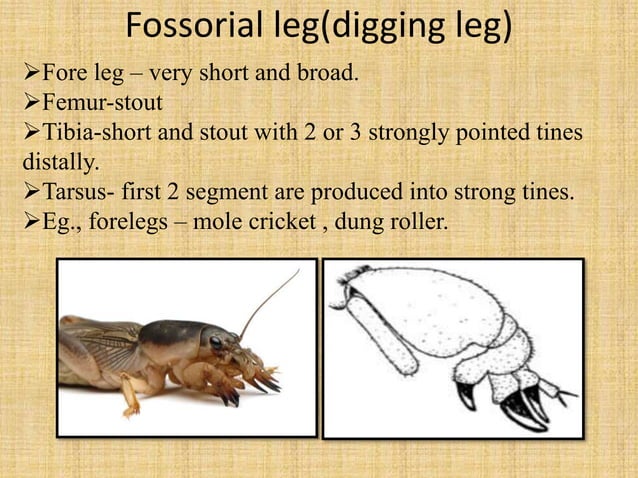 Fossorial leg(digging leg)

➢Fore leg – very short and broad.

➢Femur-stout

➢Tibia-short and stout with 2 or 3 strongly pointed tines distally.

➢Tarsus- first 2 segment are produced into strong tines.

➢Eg., forelegs – mole cricket , dung roller.